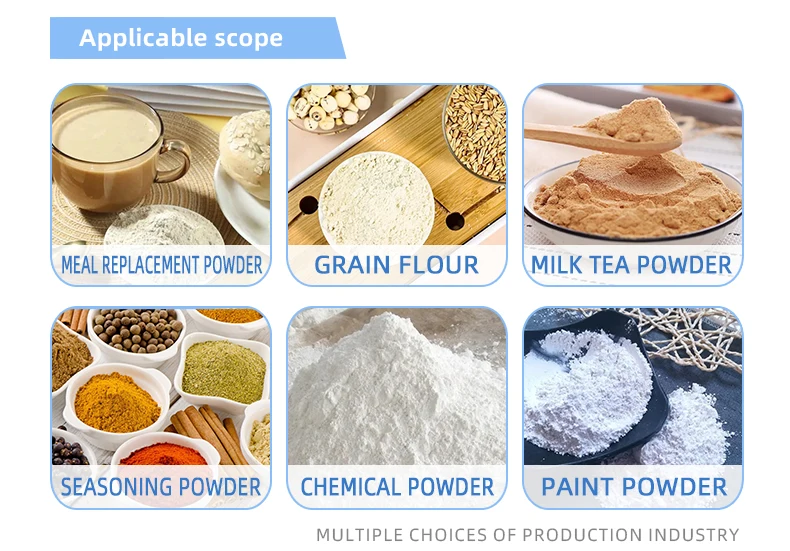 Applicable scope

MEAL REPLACEMENT POWDER

GRAIN FLOUR

MILK TEA POWDER

SEASONING POWDER

CHEMICAL POWDER

PAINT POWDER

MULTIPLE CHOICES OF PRODUCTION INDUSTRY